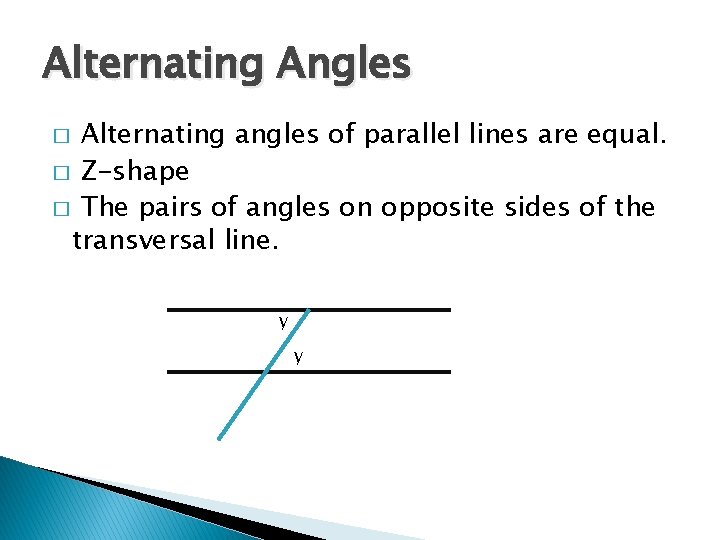 Alternating Angles

□ Alternating angles of parallel lines are equal.
□ Z-shape
□ The pairs of angles on opposite sides of the transversal line.

y

y